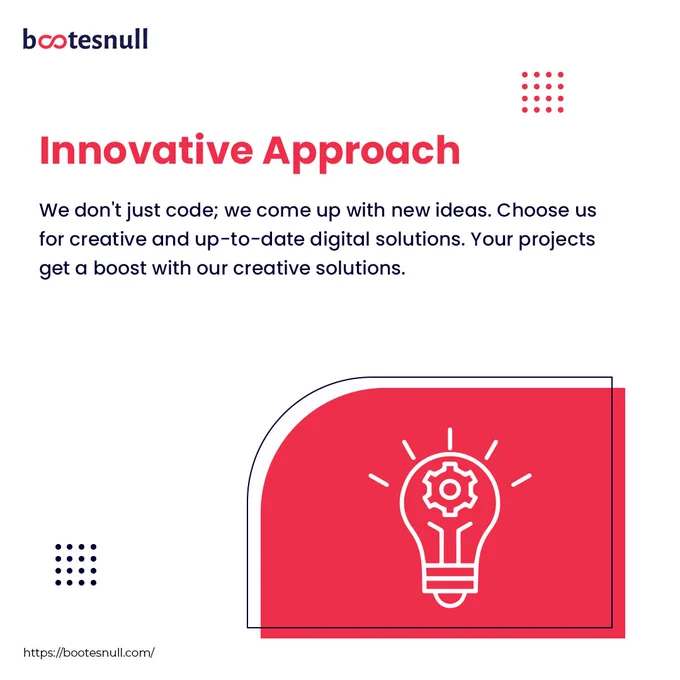 bootesnull

Innovative Approach

We don't just code; we come up with new ideas. Choose us for creative and up-to-date digital solutions. Your projects get a boost with our creative solutions.

https://bootesnull.com/